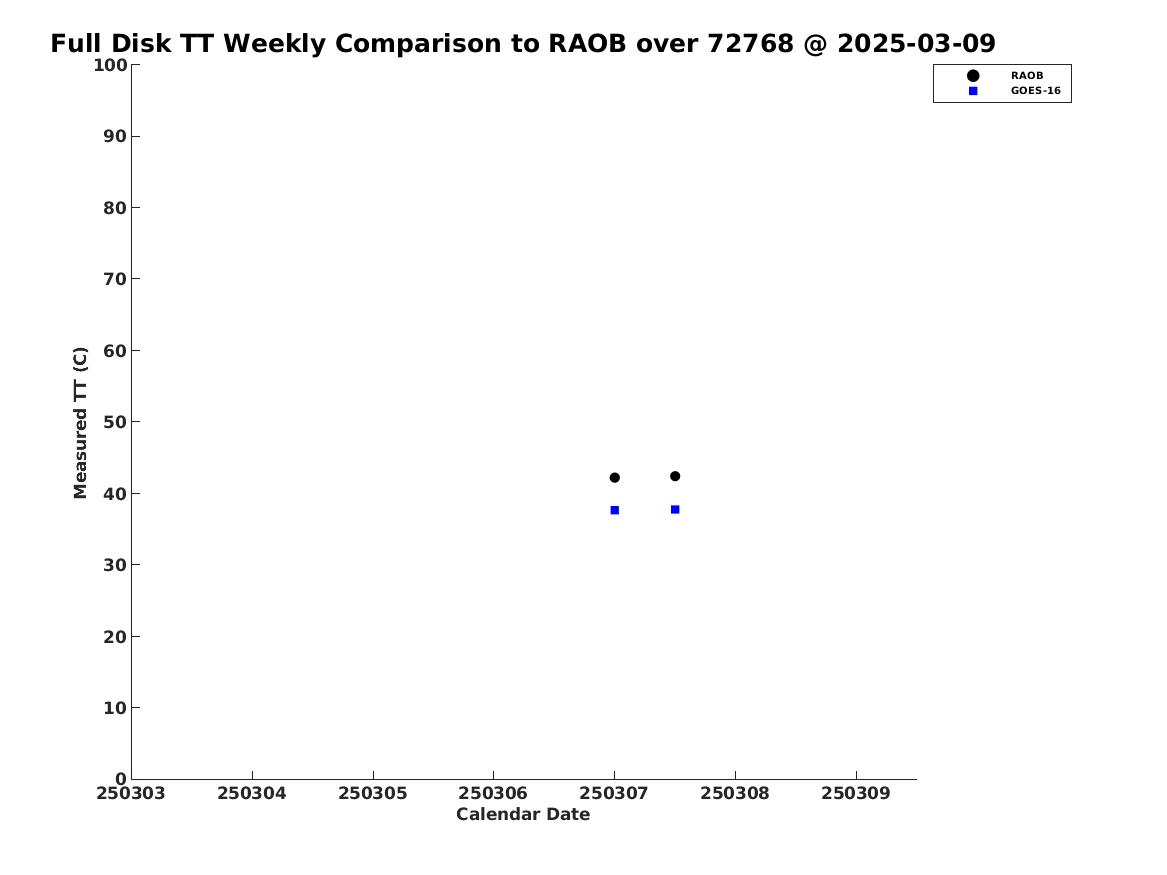 Full Disk TT Weekly Comparison to RAOB over 72768 @ 2025-03-09

RAOB
GOES-16

Measured TT (C)

100
90
80
70
60
50
40
30
20
10
0

250303
250304
250305
250306
250307
250308
250309

Calendar Date